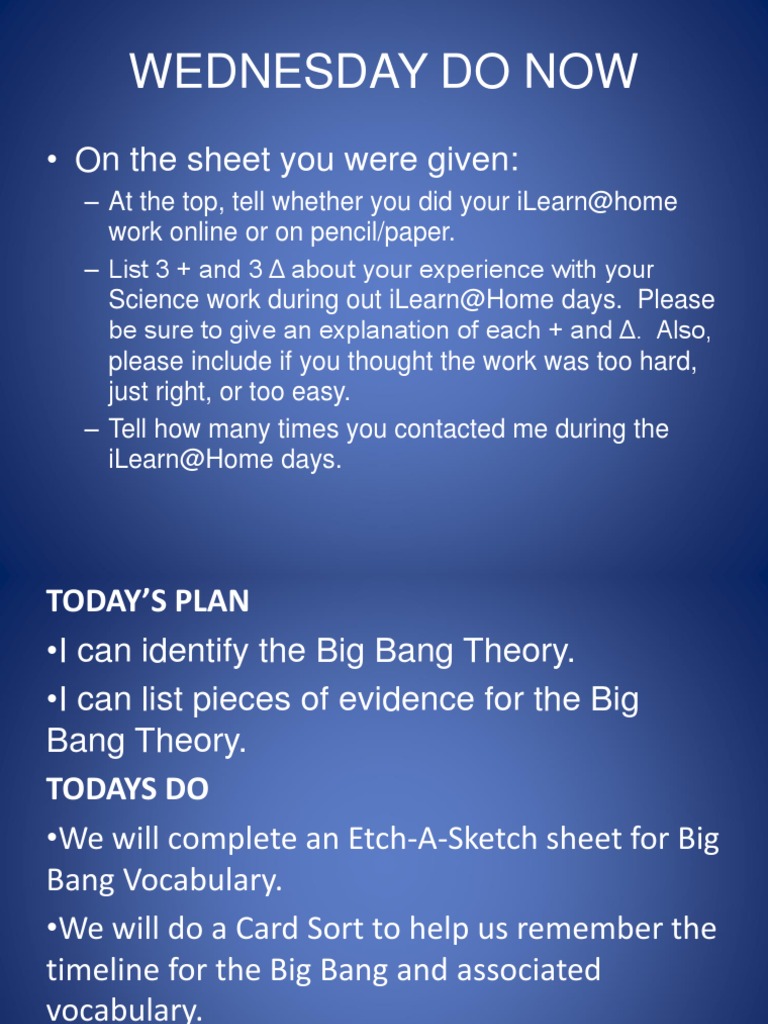 WEDNESDAY DO NOW

• On the sheet you were given:

– At the top, tell whether you did your iLearn@home work online or on pencil/paper.

– List 3 + and 3 Δ about your experience with your Science work during out iLearn@Home days. Please be sure to give an explanation of each + and Δ. Also, please include if you thought the work was too hard, just right, or too easy.

– Tell how many times you contacted me during the iLearn@Home days.

TODAY'S PLAN

•I can identify the Big Bang Theory.

•I can list pieces of evidence for the Big Bang Theory.

TODAYS DO

•We will complete an Etch-A-Sketch sheet for Big Bang Vocabulary.

•We will do a Card Sort to help us remember the timeline for the Big Bang and associated vocabulary.